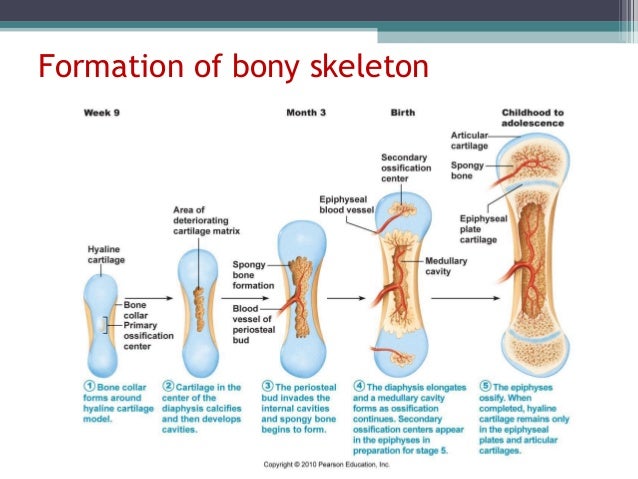 Formation of bony skeleton

Week 9

Month 3

Birth

Childhood to adolescence

Hyaline cartilage

Bone collar

Primary ossification center

Area of deteriorating cartilage matrix

Spongy bone formation

Blood vessel of periosteal bud

Secondary ossification center

Epiphyseal blood vessel

Medullary cavity

Articular cartilage

Spongy bone

Epiphyseal plate cartilage

① Bone collar forms around hyaline cartilage model.

② Cartilage in the center of the diaphysis calcifies and then develops cavities.

③ The periosteal bud invades the internal cavities and spongy bone begins to form.

④ The diaphysis elongates and a medullary cavity forms as ossification continues. Secondary ossification centers appear in the epiphyses in preparation for stage 5.

⑤ The epiphyses ossify. When completed, hyaline cartilage remains only in the epiphyseal plates and articular cartilages.

Copyright © 2010 Pearson Education, Inc.